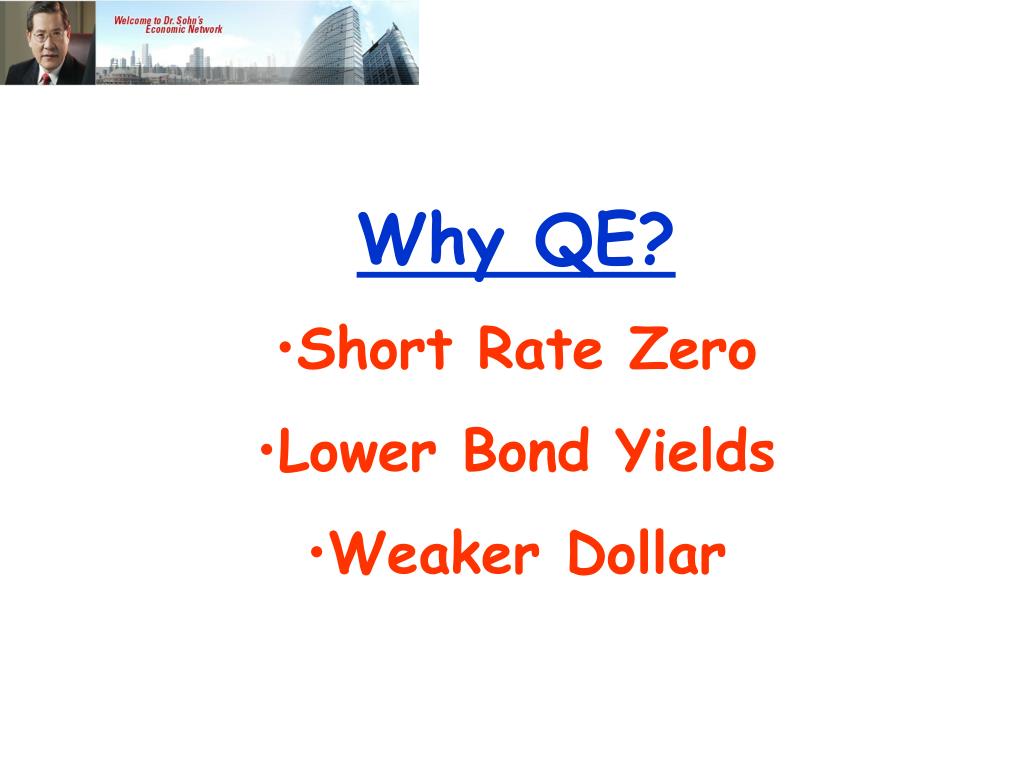 Welcome to Dr. Sohn's Economic Network

Why QE?

•Short Rate Zero

•Lower Bond Yields

•Weaker Dollar